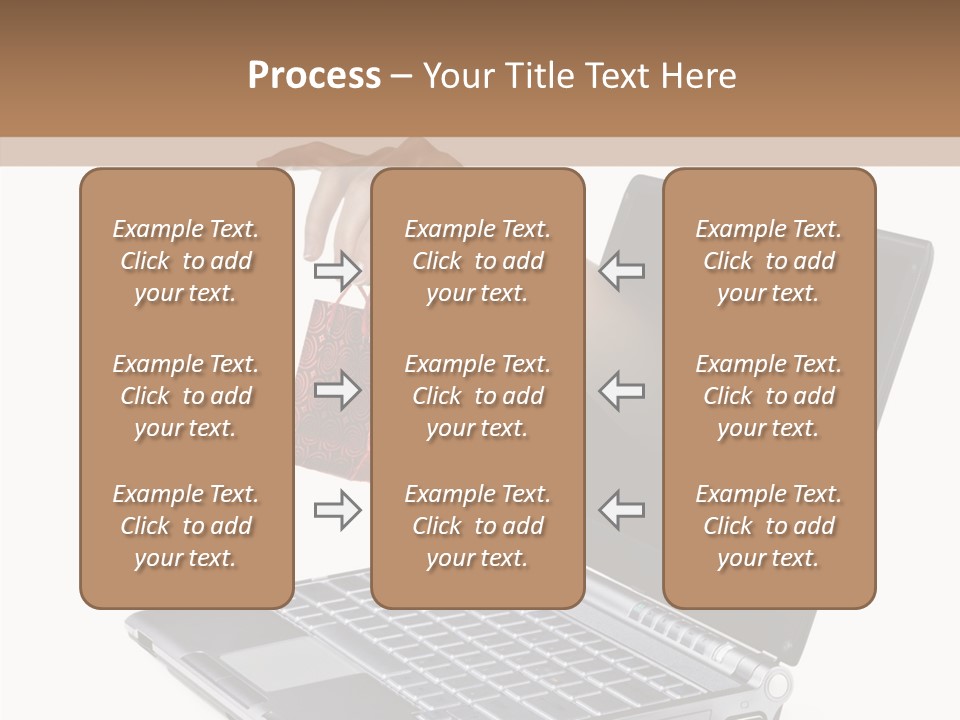 Process – Your Title Text Here

Example Text. Click to add your text.

Example Text. Click to add your text.

Example Text. Click to add your text.

Example Text. Click to add your text.

Example Text. Click to add your text.

Example Text. Click to add your text.

Example Text. Click to add your text.

Example Text. Click to add your text.

Example Text. Click to add your text.